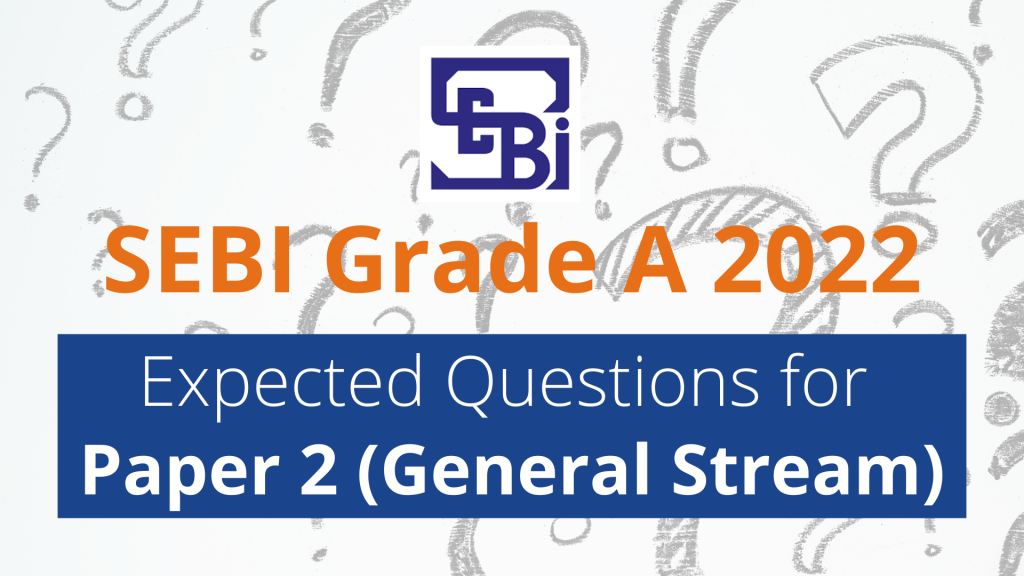 SEBI

SEBI Grade A 2022

Expected Questions for
Paper 2 (General Stream)